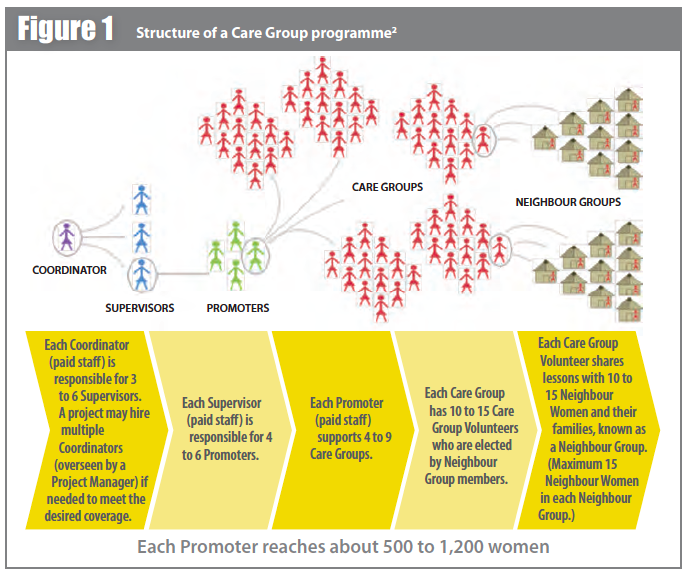 Figure 1 Structure of a Care Group programme$^2$

CARE GROUPS

NEIGHBOUR GROUPS

COORDINATOR

SUPERVISORS

PROMOTERS

Each Coordinator (paid staff) is responsible for 3 to 6 Supervisors. A project may hire multiple Coordinators (overseen by a Project Manager) if needed to meet the desired coverage.

Each Supervisor (paid staff) is responsible for 4 to 6 Promoters.

Each Promoter (paid staff) supports 4 to 9 Care Groups.

Each Care Group has 10 to 15 Care Group Volunteers who are elected by Neighbour Group members.

Each Care Group Volunteer shares lessons with 10 to 15 Neighbour Women and their families, known as a Neighbour Group. (Maximum 15 Neighbour Women in each Neighbour Group.)

Each Promoter reaches about 500 to 1,200 women